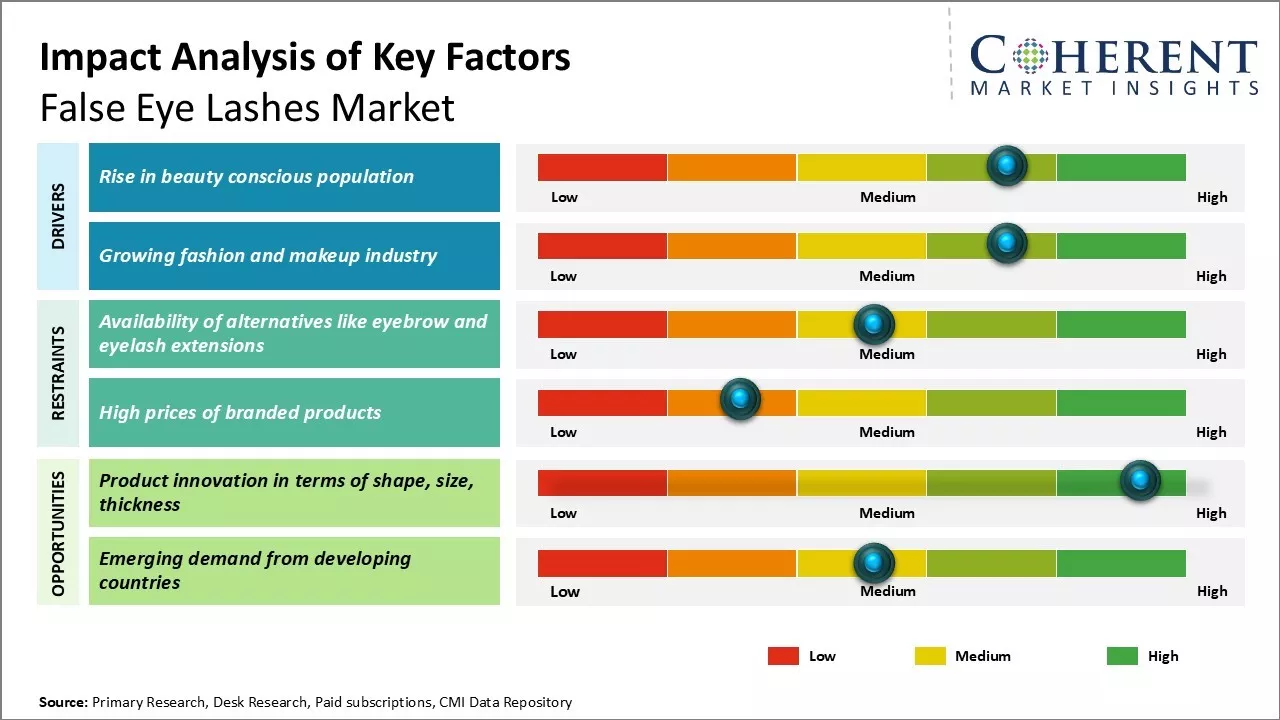 Impact Analysis of Key Factors
False Eye Lashes Market

COHERENT
MARKET INSIGHTS

DRIVERS

Rise in beauty conscious population

Low Medium High

Growing fashion and makeup industry

Low Medium High

RESTRAINTS

Availability of alternatives like eyebrow and eyelash extensions

Low Medium High

High prices of branded products

Low Medium High

OPPORTUNITIES

Product innovation in terms of shape, size, thickness

Low Medium High

Emerging demand from developing countries

Low Medium High

Low Medium High

Source: Primary Research, Desk Research, Paid subscriptions, CMI Data Repository